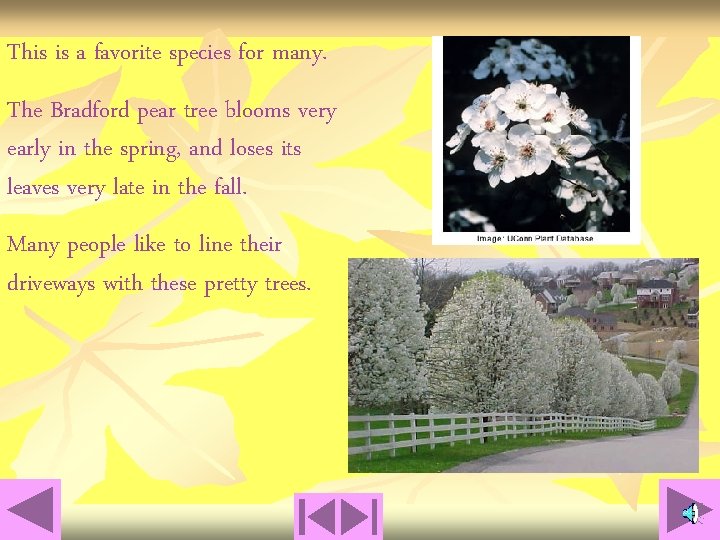 This is a favorite species for many.

The Bradford pear tree blooms very early in the spring, and loses its leaves very late in the fall.

Many people like to line their driveways with these pretty trees.

Image: UConn Plant Database